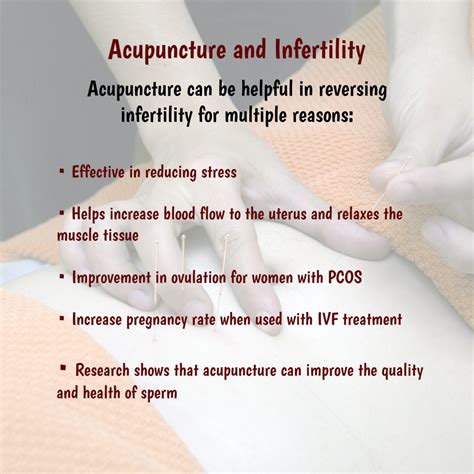 Acupuncture and Infertility

Acupuncture can be helpful in reversing infertility for multiple reasons:

▪ Effective in reducing stress

▪ Helps increase blood flow to the uterus and relaxes the muscle tissue

▪ Improvement in ovulation for women with PCOS

▪ Increase pregnancy rate when used with IVF treatment

▪ Research shows that acupuncture can improve the quality and health of sperm